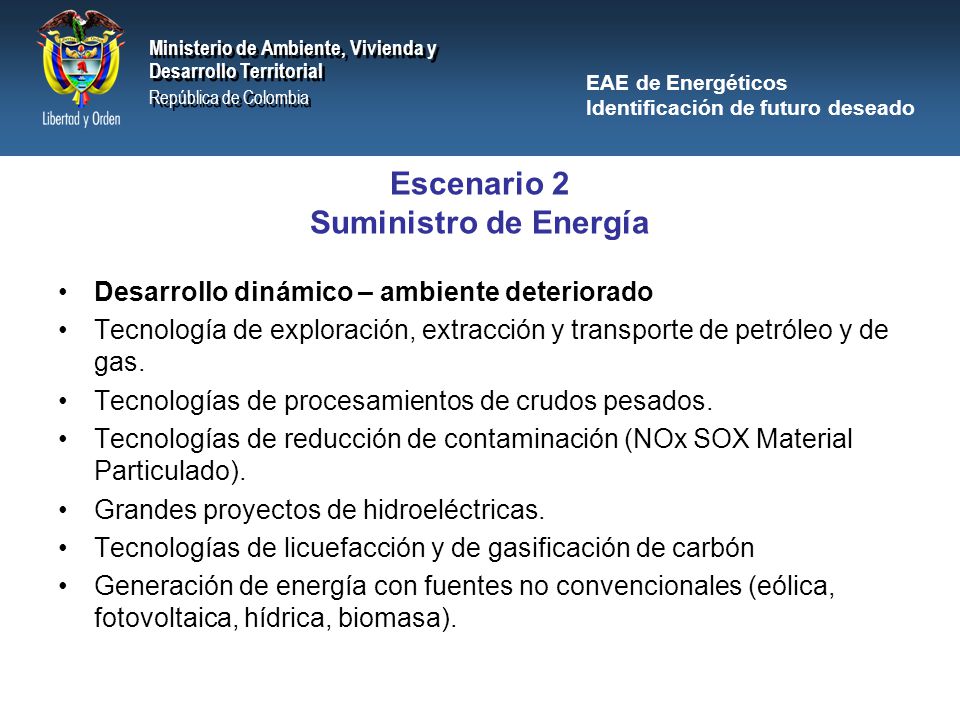 Libertad y Orden

Ministerio de Ambiente, Vivienda y Desarrollo Territorial
República de Colombia

EAE de Energéticos
Identificación de futuro deseado

Escenario 2
Suministro de Energía

• Desarrollo dinámico – ambiente deteriorado
• Tecnología de exploración, extracción y transporte de petróleo y de gas.
• Tecnologías de procesamientos de crudos pesados.
• Tecnologías de reducción de contaminación (NOx SOX Material Particulado).
• Grandes proyectos de hidroeléctricas.
• Tecnologías de licuefacción y de gasificación de carbón
• Generación de energía con fuentes no convencionales (eólica, fotovoltaica, hídrica, biomasa).